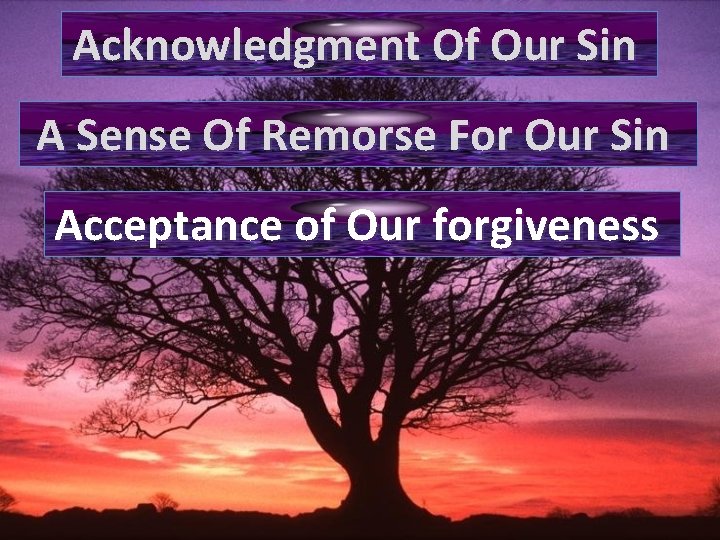 Acknowledgment Of Our Sin

A Sense Of Remorse For Our Sin

Acceptance of Our forgiveness